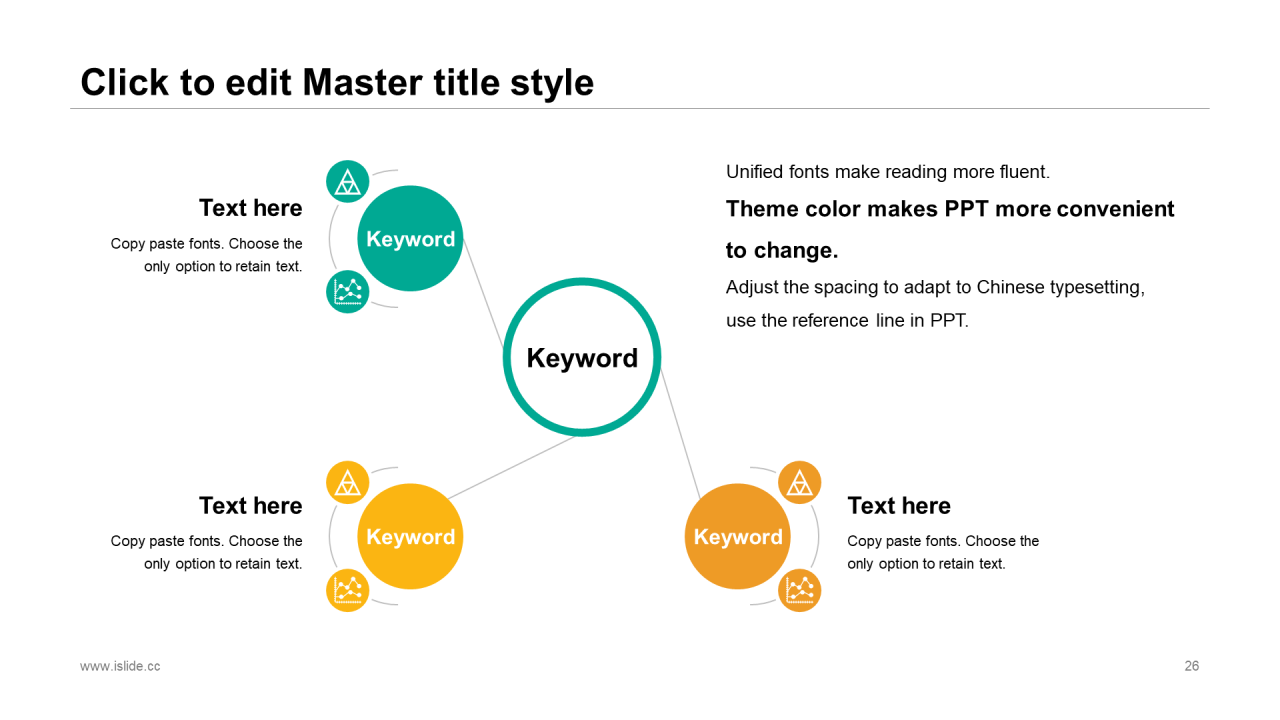 Click to edit Master title style

Text here

Copy paste fonts. Choose the only option to retain text.

Keyword

Unified fonts make reading more fluent.

Theme color makes PPT more convenient to change.

Adjust the spacing to adapt to Chinese typesetting, use the reference line in PPT.

Keyword

Text here

Copy paste fonts. Choose the only option to retain text.

Keyword

Keyword

Text here

Copy paste fonts. Choose the only option to retain text.

www.islide.cc

26